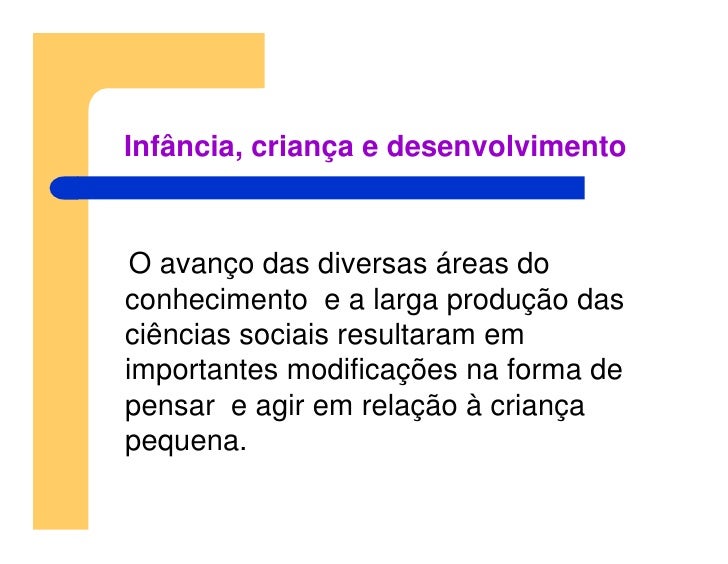 Infância, criança e desenvolvimento

O avanço das diversas áreas do conhecimento e a larga produção das ciências sociais resultaram em importantes modificações na forma de pensar e agir em relação à criança pequena.